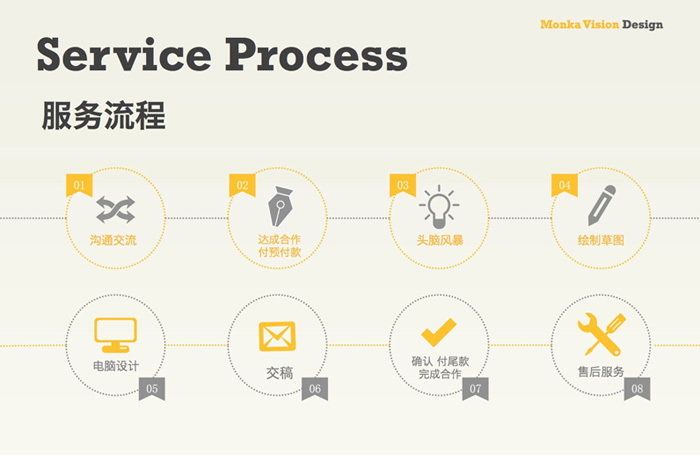 Monka Vision Design

Service Process

服务流程

01
沟通交流

02
达成合作
付预付款

03
头脑风暴

04
绘制草图

电脑设计
05

交稿
06

确认 付尾款
完成合作
07

售后服务
08